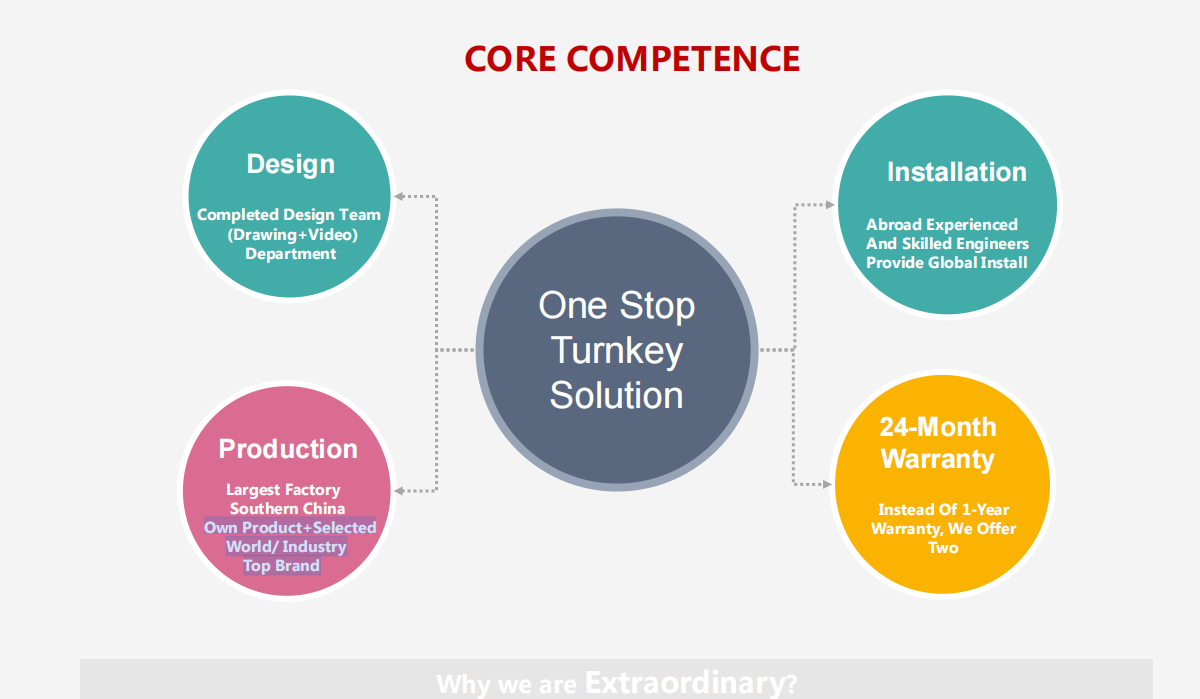 CORE COMPETENCE

Design

Completed Design Team (Drawing+Video) Department

Production

Largest Factory Southern China Own Product+Selected World/ Industry Top Brand

One Stop Turnkey Solution

Installation

Abroad Experienced And Skilled Engineers Provide Global Install

24-Month Warranty

Instead Of 1-Year Warranty, We Offer Two

Why we are Extraordinary?